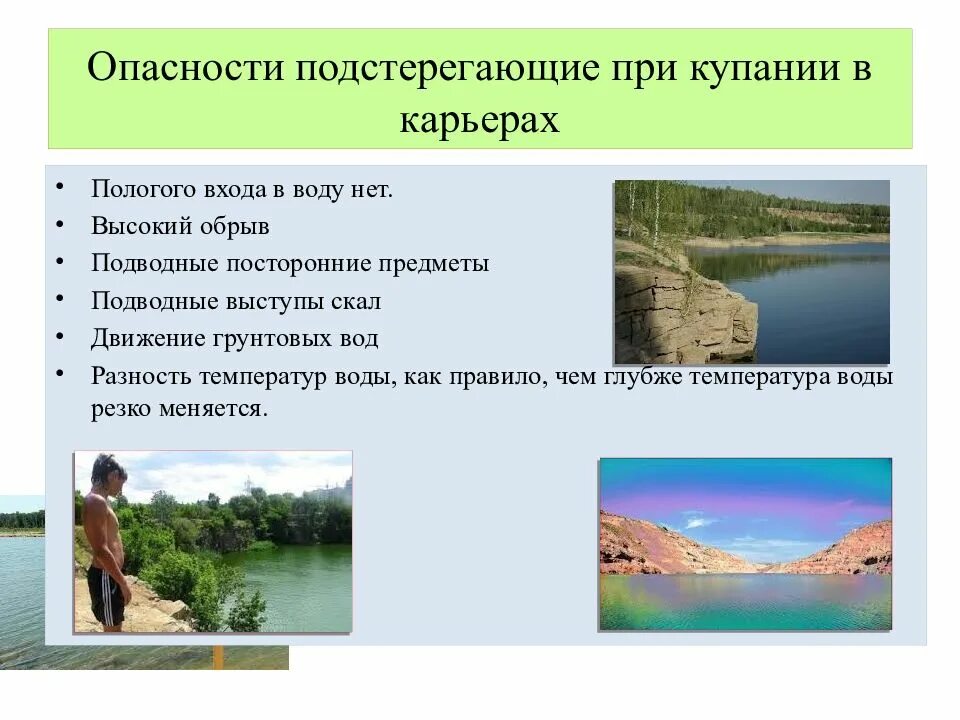 Опасности подстерегающие при купании в карьерах

• Пологого входа в воду нет.
• Высокий обрыв
• Подводные посторонние предметы
• Подводные выступы скал
• Движение грунтовых вод
• Разность температур воды, как правило, чем глубже температура воды резко меняется.